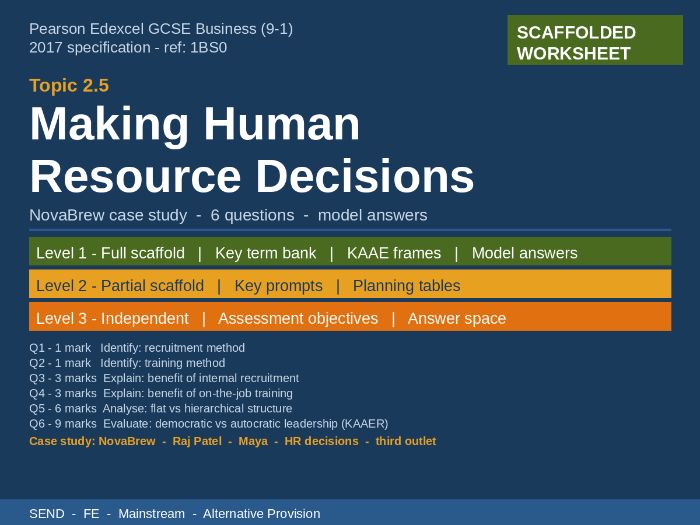 Pearson Edexcel GCSE Business (9-1)
2017 specification - ref: 1BS0

SCAFFOLDED WORKSHEET

Topic 2.5

Making Human Resource Decisions

NovaBrew case study - 6 questions - model answers

Level 1 - Full scaffold | Key term bank | KAAE frames | Model answers

Level 2 - Partial scaffold | Key prompts | Planning tables

Level 3 - Independent | Assessment objectives | Answer space

Q1 - 1 mark Identify: recruitment method
Q2 - 1 mark Identify: training method
Q3 - 3 marks Explain: benefit of internal recruitment
Q4 - 3 marks Explain: benefit of on-the-job training
Q5 - 6 marks Analyse: flat vs hierarchical structure
Q6 - 9 marks Evaluate: democratic vs autocratic leadership (KAAER)

Case study: NovaBrew - Raj Patel - Maya - HR decisions - third outlet

SEND - FE - Mainstream - Alternative Provision